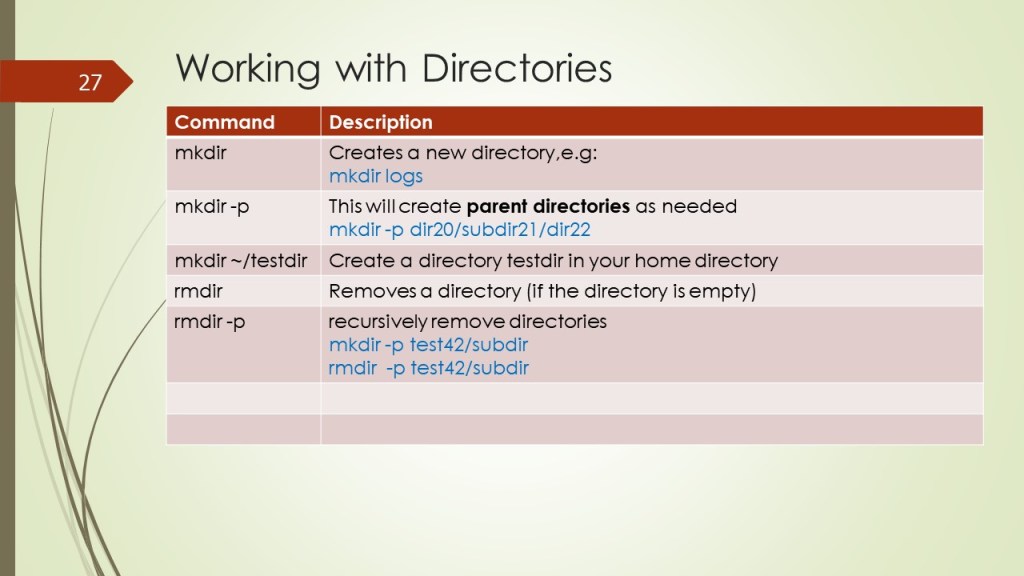 27

Working with Directories

| Command | Description |
|---|---|
| mkdir | Creates a new directory,e.g: mkdir logs |
| mkdir -p | This will create **parent directories** as needed mkdir -p dir20/subdir21/dir22 |
| mkdir ~/testdir | Create a directory testdir in your home directory |
| rmdir | Removes a directory (if the directory is empty) |
| rmdir -p | recursively remove directories mkdir -p test42/subdir rmdir -p test42/subdir |
| | |
| | |